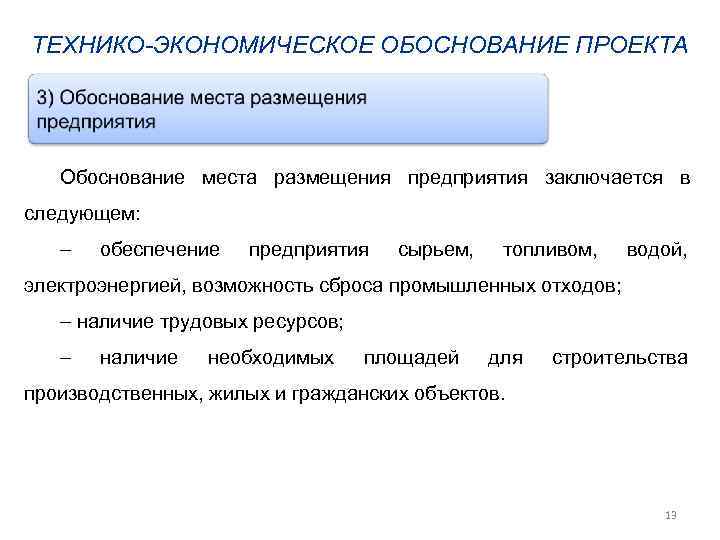 ТЕХНИКО-ЭКОНОМИЧЕСКОЕ ОБОСНОВАНИЕ ПРОЕКТА

3) Обоснование места размещения предприятия

Обоснование места размещения предприятия заключается в следующем:

– обеспечение предприятия сырьем, топливом, водой, электроэнергией, возможность сброса промышленных отходов;

– наличие трудовых ресурсов;

– наличие необходимых площадей для строительства производственных, жилых и гражданских объектов.

13